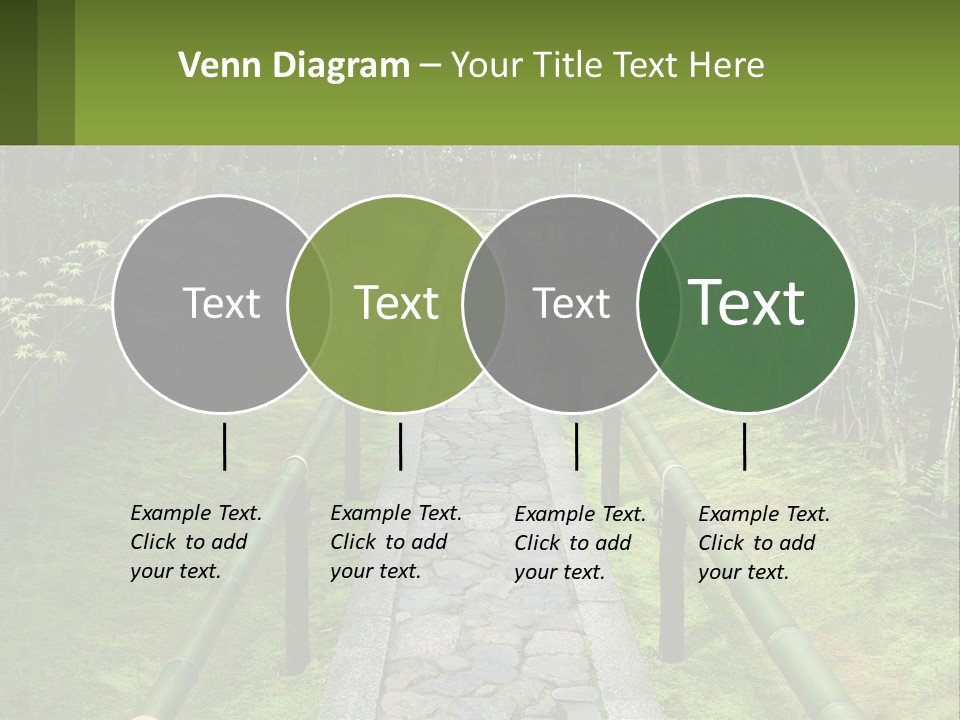 Venn Diagram – Your Title Text Here

Text

Text

Text

Text

Example Text. Click to add your text.

Example Text. Click to add your text.

Example Text. Click to add your text.

Example Text. Click to add your text.